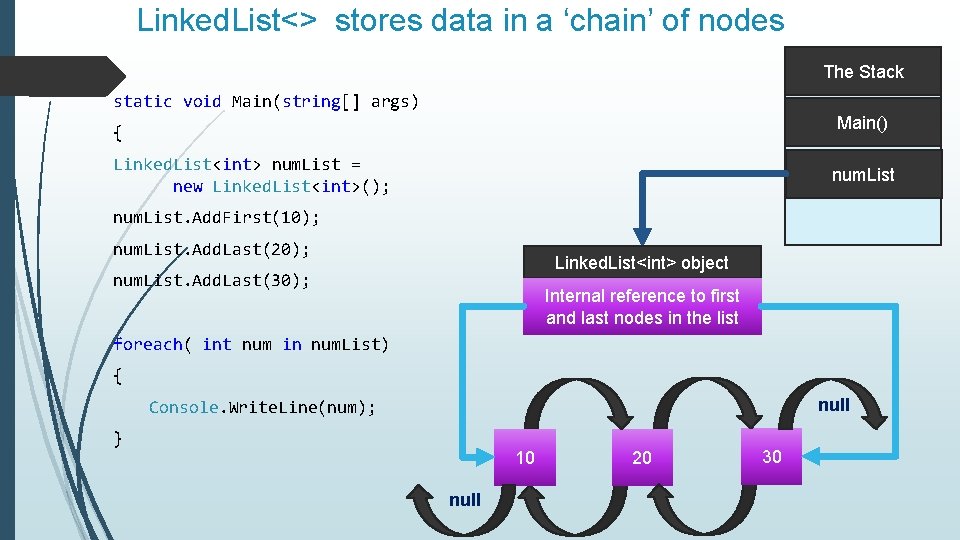 LinkedList<>  stores data in a ‘chain’ of nodes

static void Main(string[] args)
{
LinkedList<int> numList =
      new LinkedList<int>();
numList.AddFirst(10);
numList.AddLast(20);
numList.AddLast(30);

foreach( int num in numList)
{
   Console.WriteLine(num);
}

The Stack
Main()
numList

LinkedList<int> object
Internal reference to first and last nodes in the list

null
10
20
30
null